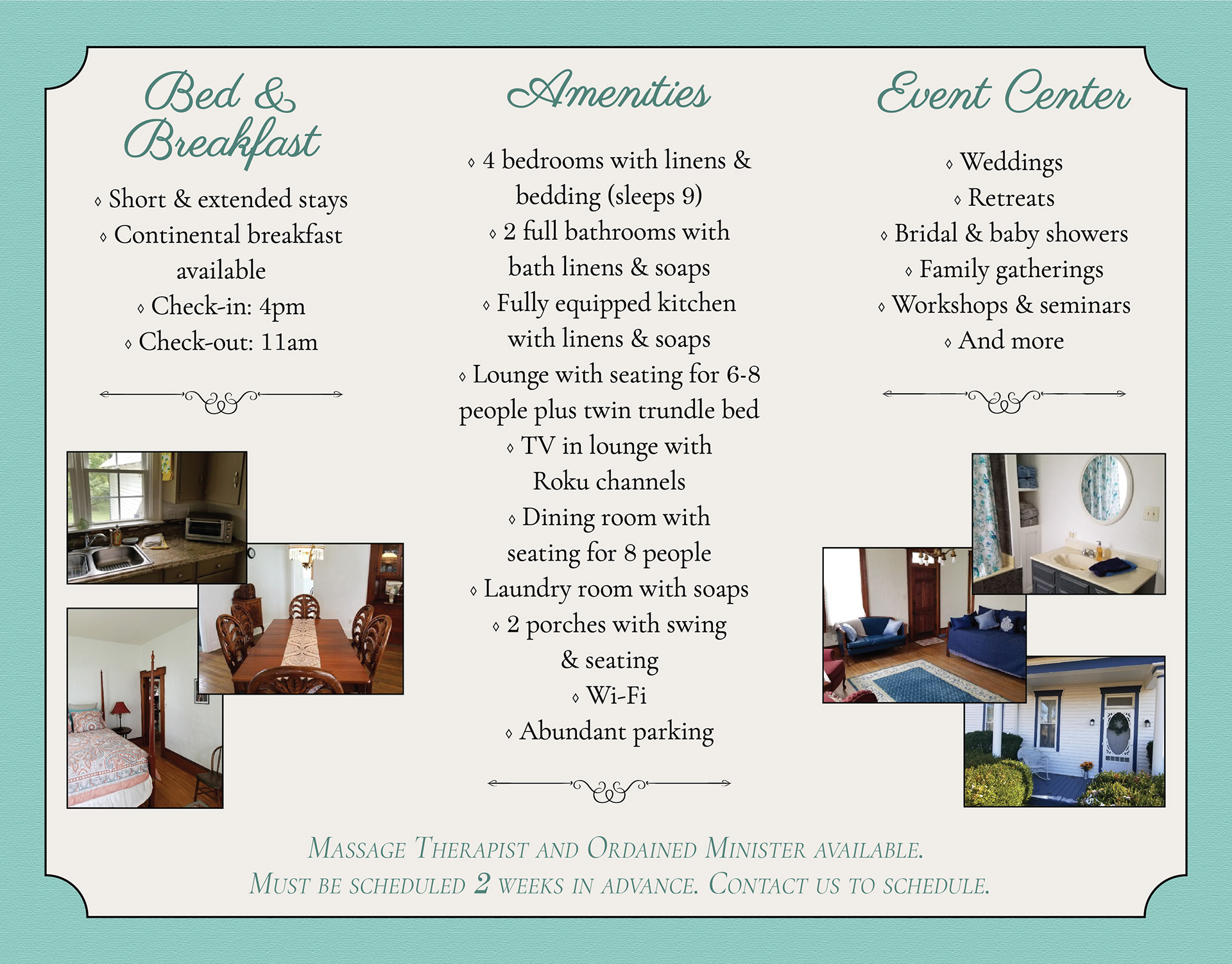 Bed & Breakfast

◊ Short & extended stays
◊ Continental breakfast available
◊ Check-in: 4pm
◊ Check-out: 11am

Amenities

◊ 4 bedrooms with linens & bedding (sleeps 9)
◊ 2 full bathrooms with bath linens & soaps
◊ Fully equipped kitchen with linens & soaps
◊ Lounge with seating for 6-8 people plus twin trundle bed
◊ TV in lounge with Roku channels
◊ Dining room with seating for 8 people
◊ Laundry room with soaps
◊ 2 porches with swing & seating
◊ Wi-Fi
◊ Abundant parking

Event Center

◊ Weddings
◊ Retreats
◊ Bridal & baby showers
◊ Family gatherings
◊ Workshops & seminars
◊ And more

Massage Therapist and Ordained Minister available.
Must be scheduled 2 weeks in advance. Contact us to schedule.